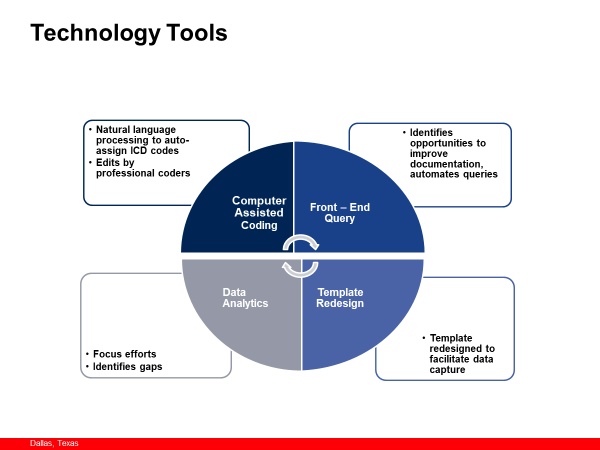 Technology Tools

• Natural language processing to auto-assign ICD codes
• Edits by professional coders

• Identifies opportunities to improve documentation, automates queries

Computer Assisted Coding

Front – End Query

Data Analytics

Template Redesign

• Focus efforts
• Identifies gaps

• Template redesigned to facilitate data capture

Dallas, Texas